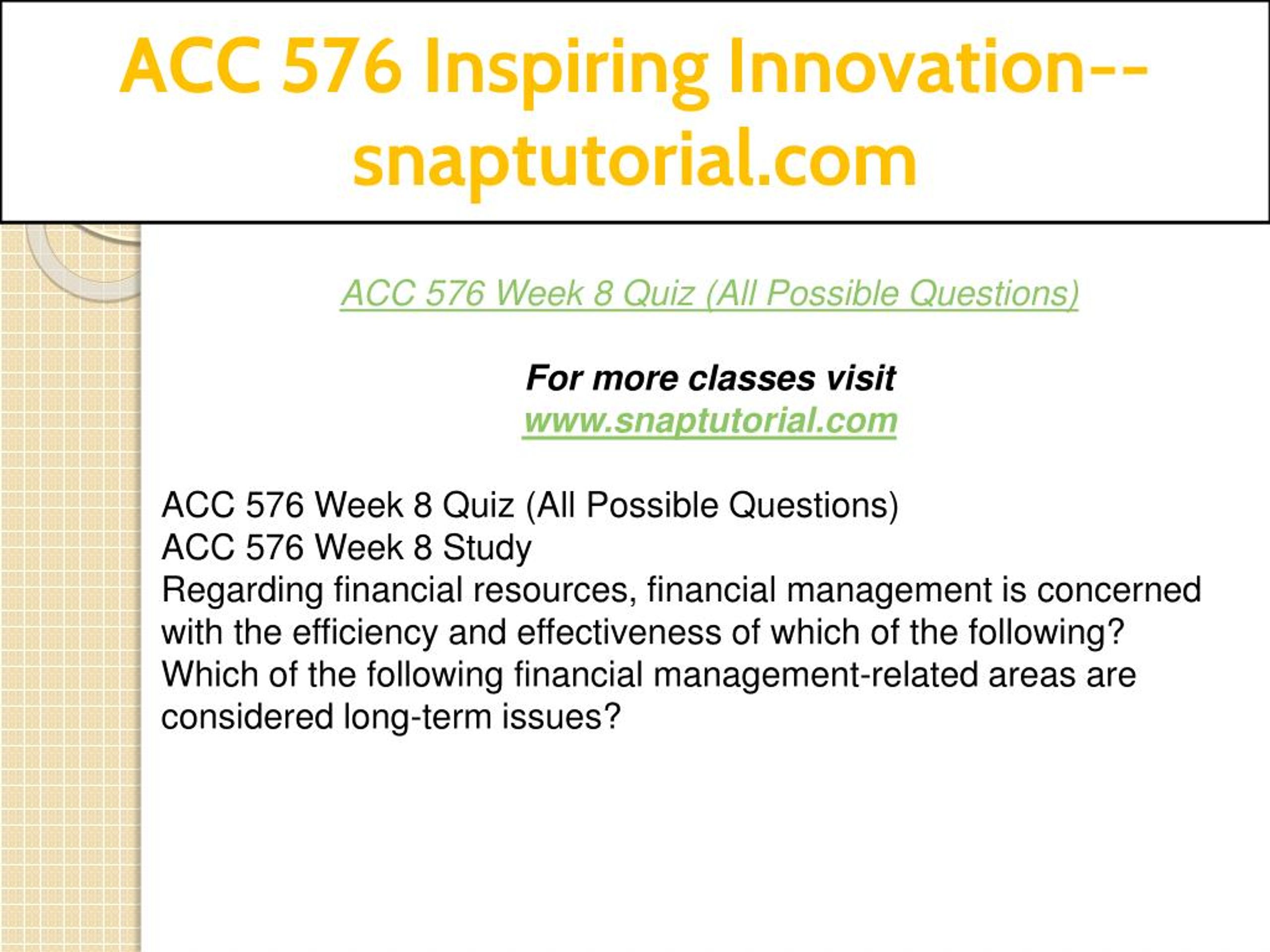 ACC 576 Inspiring Innovation--snaptutorial.com

ACC 576 Week 8 Quiz (All Possible Questions)

For more classes visit
www.snaptutorial.com

ACC 576 Week 8 Quiz (All Possible Questions)
ACC 576 Week 8 Study
Regarding financial resources, financial management is concerned with the efficiency and effectiveness of which of the following?
Which of the following financial management-related areas are considered long-term issues?